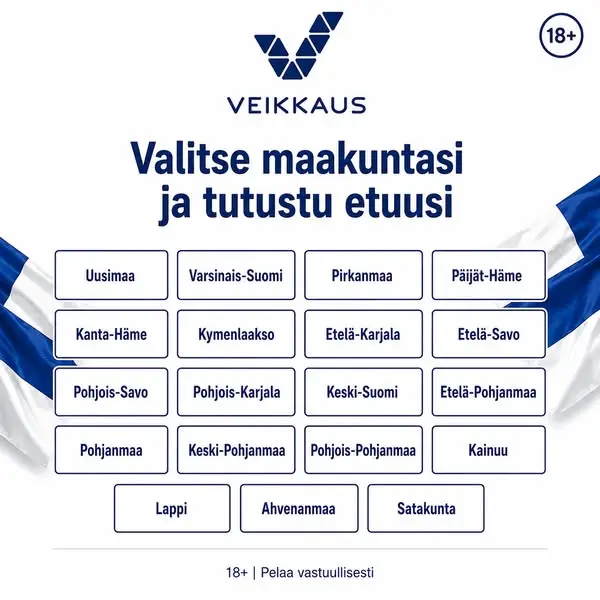 18+

VEIKKAUS

Valitse maakuntasi ja tutustu etuusi

Uusimaa
Varsinais-Suomi
Pirkanmaa
Päijät-Häme
Kanta-Häme
Kymenlaakso
Etelä-Karjala
Etelä-Savo
Pohjois-Savo
Pohjois-Karjala
Keski-Suomi
Etelä-Pohjanmaa
Pohjanmaa
Keski-Pohjanmaa
Pohjois-Pohjanmaa
Kainuu
Lappi
Ahvenanmaa
Satakunta

18+ | Pelaa vastuullisesti